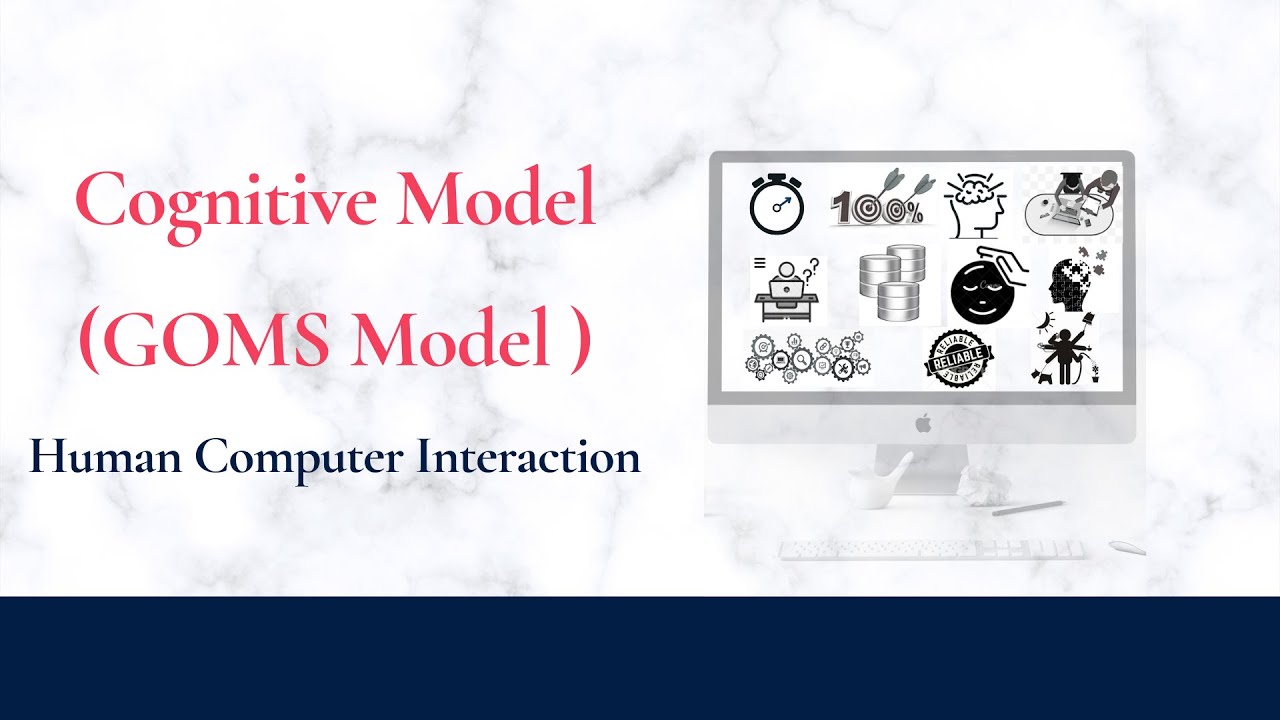 Cognitive Model
(GOMS Model )
Human Computer Interaction

100%
RELIABLE